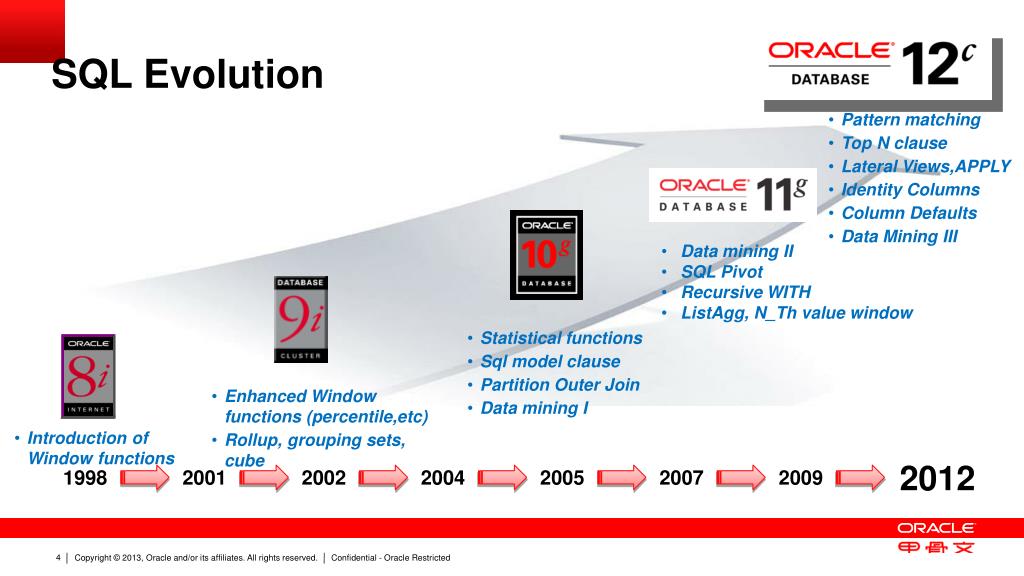 SQL Evolution

ORACLE DATABASE 12c

• Pattern matching
• Top N clause
• Lateral Views,APPLY
• Identity Columns
• Column Defaults
• Data Mining III

ORACLE DATABASE 11g

• Data mining II
• SQL Pivot
• Recursive WITH
• ListAgg, N_Th value window

ORACLE 10g DATABASE

• Statistical functions
• Sql model clause
• Partition Outer Join
• Data mining I

DATABASE 9i CLUSTER

• Enhanced Window functions (percentile,etc)
• Rollup, grouping sets, cube

ORACLE 8i INTERNET

• Introduction of Window functions

1998 2001 2002 2004 2005 2007 2009 2012

ORACLE
甲骨文

4 | Copyright © 2013, Oracle and/or its affiliates. All rights reserved. | Confidential - Oracle Restricted